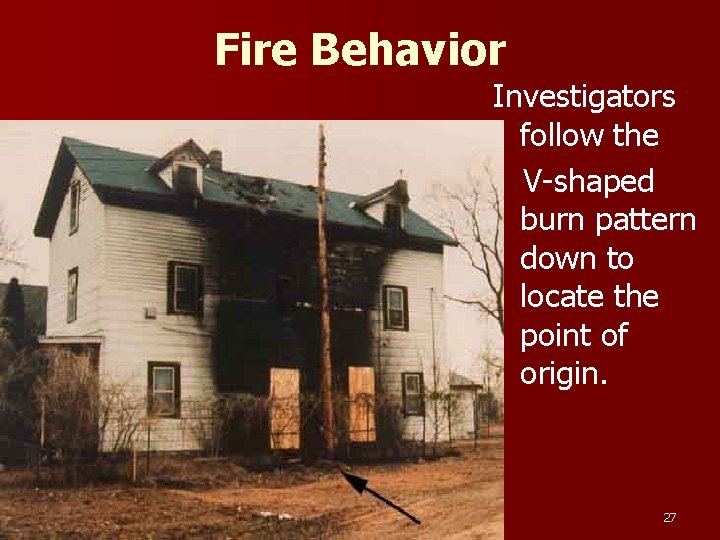 Fire Behavior

Investigators follow the V-shaped burn pattern down to locate the point of origin.

27